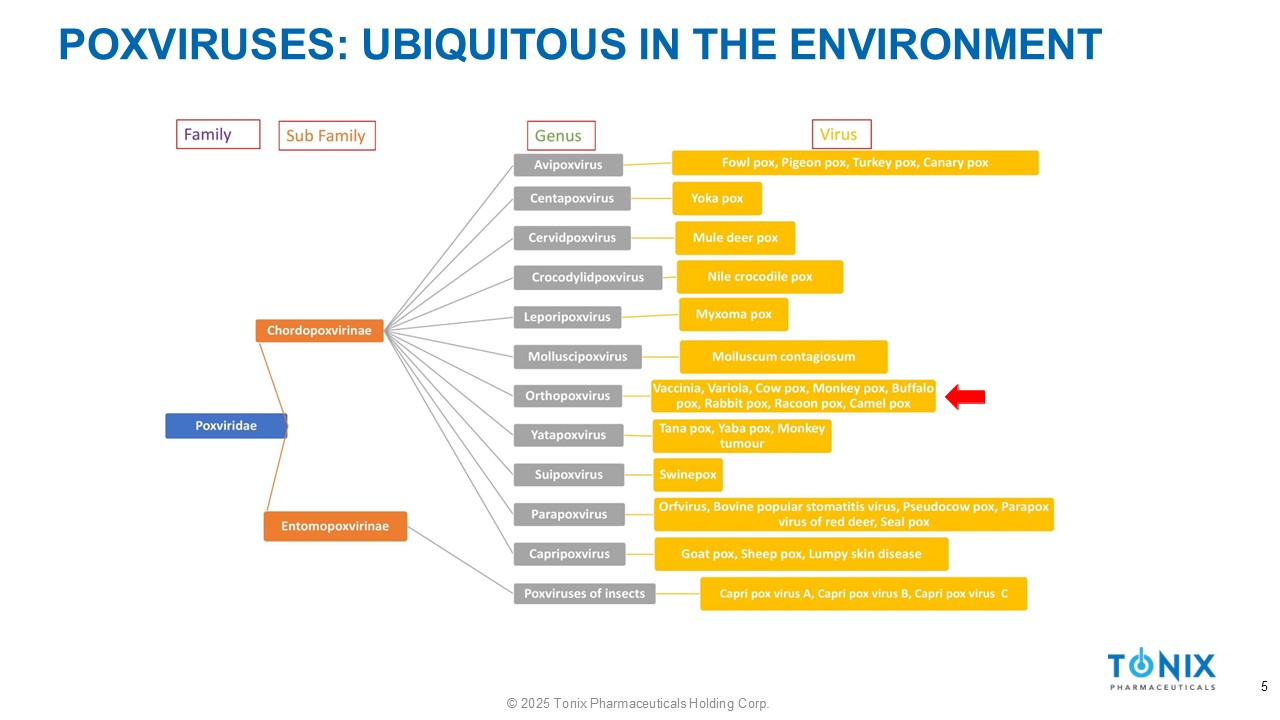 POXVIRUSES: UBIQUITOUS IN THE ENVIRONMENT

Family
Sub Family
Genus
Virus

Poxviridae

Chordopoxvirinae

Entomopoxvirinae

Avipoxvirus
Fowl pox, Pigeon pox, Turkey pox, Canary pox

Centapoxvirus
Yoka pox

Cervidpoxvirus
Mule deer pox

Crocodylidpoxvirus
Nile crocodile pox

Leporipoxvirus
Myxoma pox

Molluscipoxvirus
Molluscum contagiosum

Orthopoxvirus
Vaccinia, Variola, Cow pox, Monkey pox, Buffalo pox, Rabbit pox, Racoon pox, Camel pox

Yatapoxvirus
Tana pox, Yaba pox, Monkey tumour

Suipoxvirus
Swinepox

Parapoxvirus
Orfvirus, Bovine popular stomatitis virus, Pseudocow pox, Parapox virus of red deer, Seal pox

Capripoxvirus
Goat pox, Sheep pox, Lumpy skin disease

Poxviruses of insects
Capri pox virus A, Capri pox virus B, Capri pox virus C

TONIX
PHARMACEUTICALS

5

© 2025 Tonix Pharmaceuticals Holding Corp.